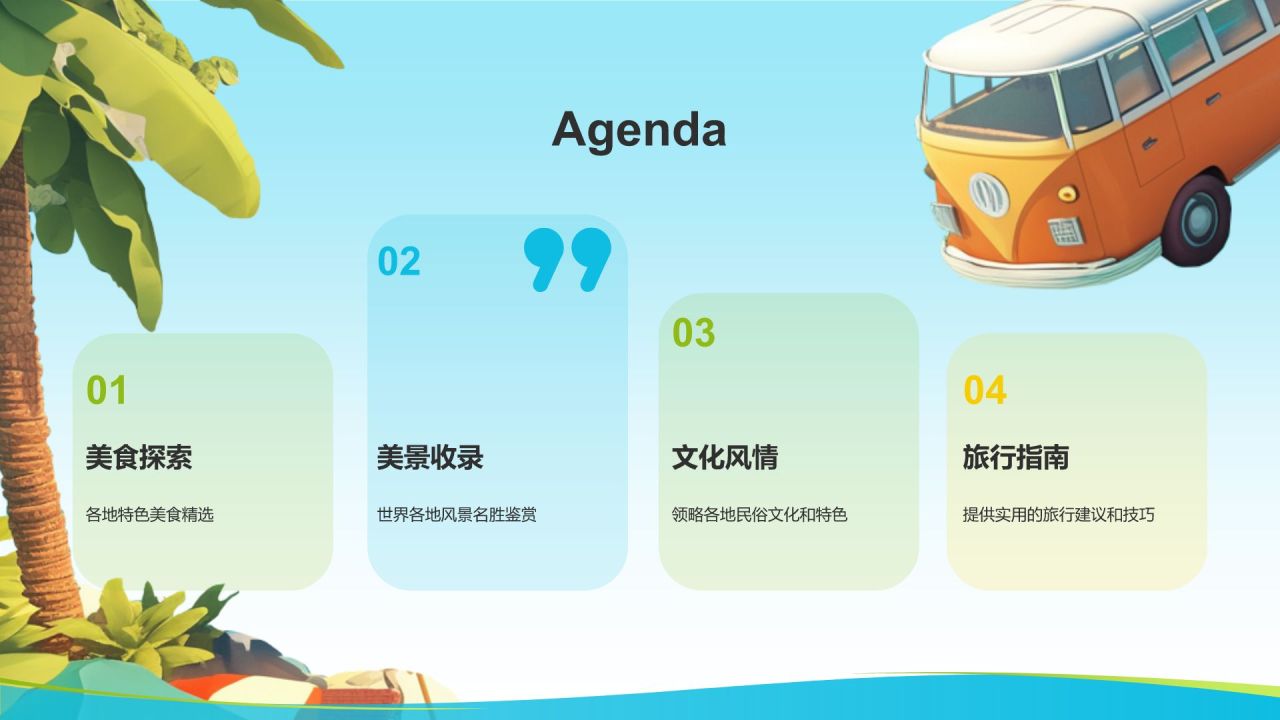 Agenda

01

美食探索

各地特色美食精选

02

美景收录

世界各地风景名胜鉴赏

03

文化风情

领略各地民俗文化和特色

04

旅行指南

提供实用的旅行建议和技巧